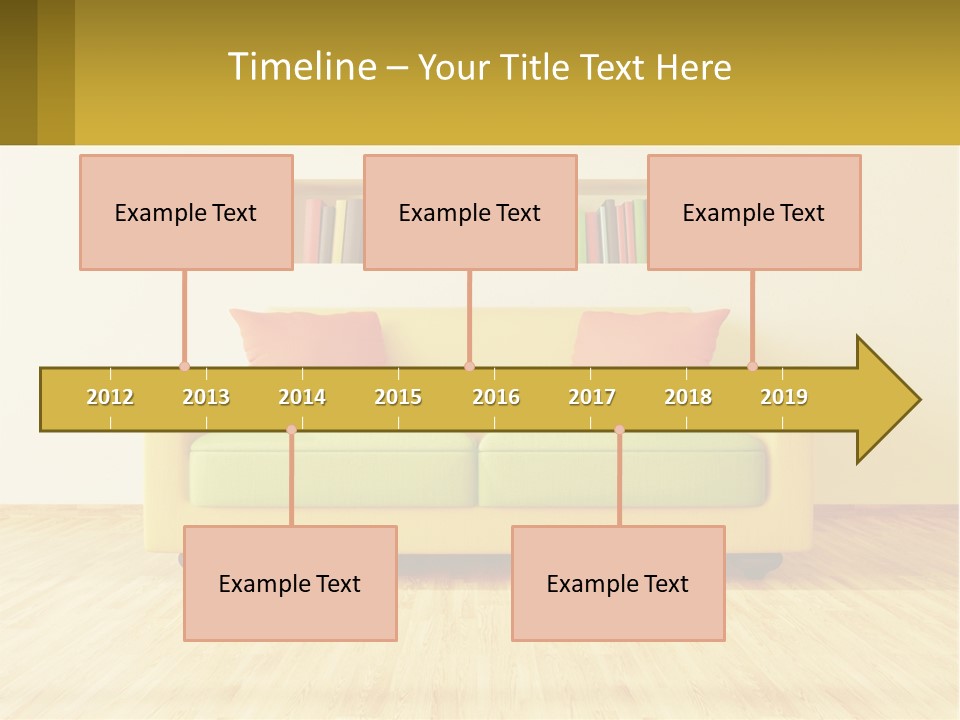 Timeline – Your Title Text Here

Example Text

Example Text

Example Text

2012 2013 2014 2015 2016 2017 2018 2019

Example Text

Example Text